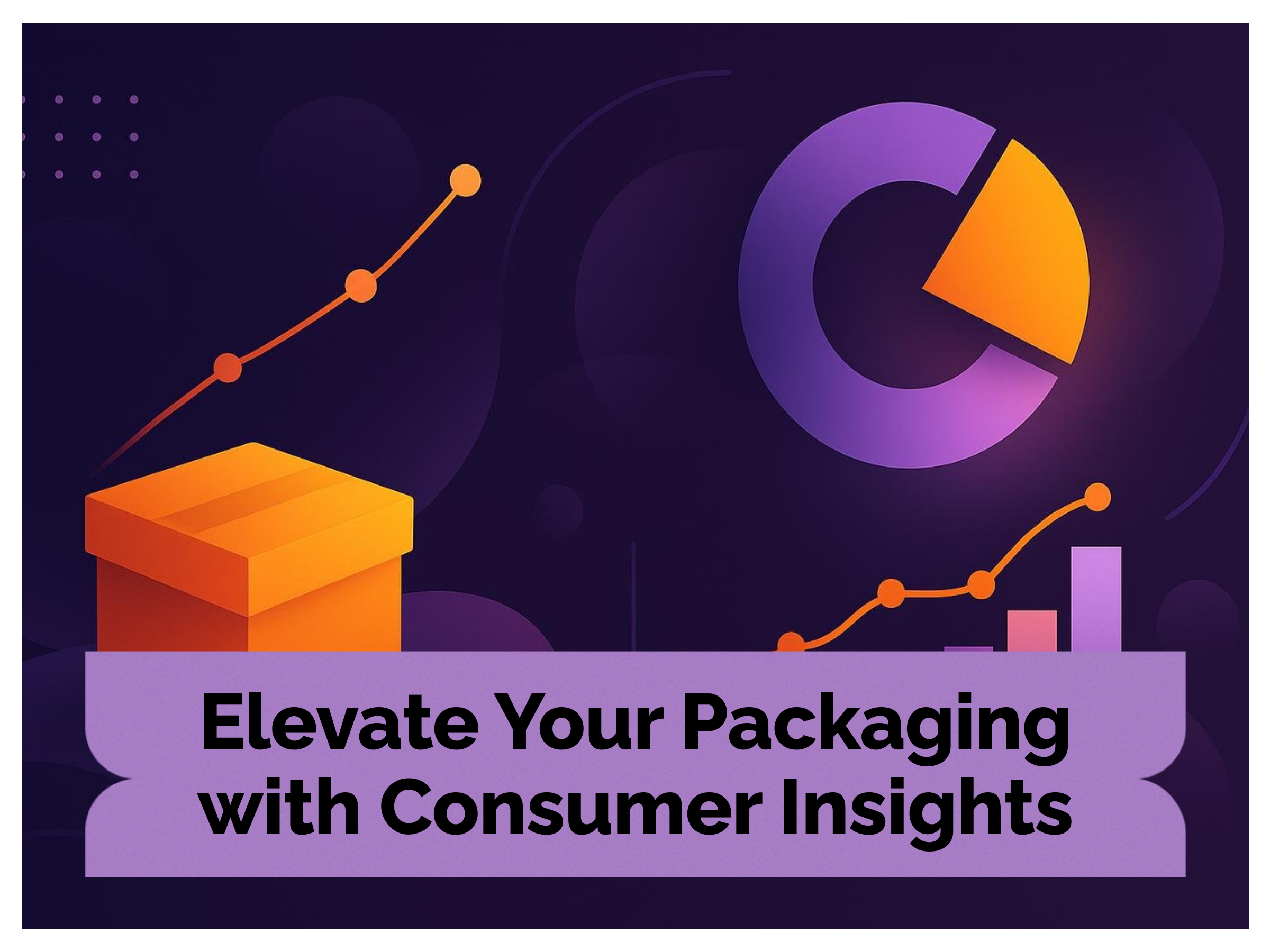 Elevate Your Packaging with Consumer Insights